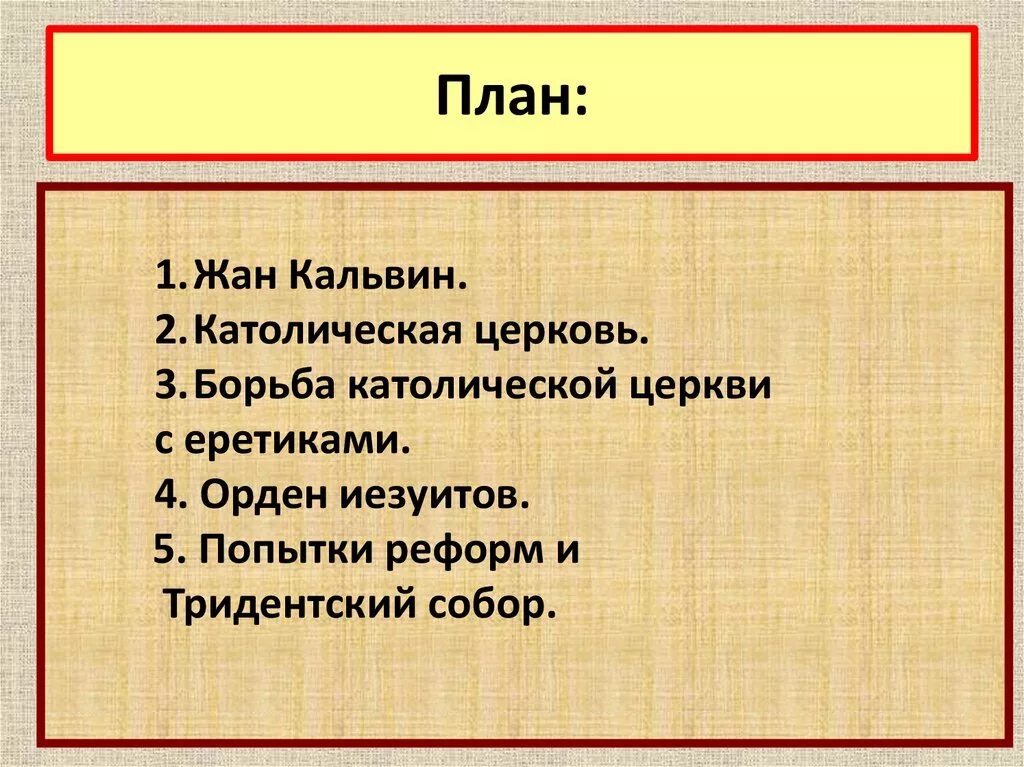 План:

1. Жан Кальвин.
2. Католическая церковь.
3. Борьба католической церкви с еретиками.
4. Орден иезуитов.
5. Попытки реформ и Тридентский собор.